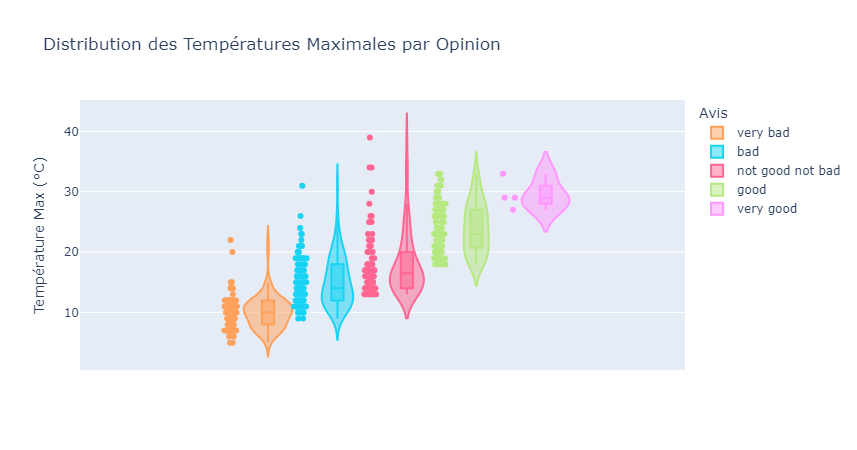 Distribution des Températures Maximales par Opinion

Température Max (°C)

40
30
20
10

Avis
very bad
bad
not good not bad
good
very good